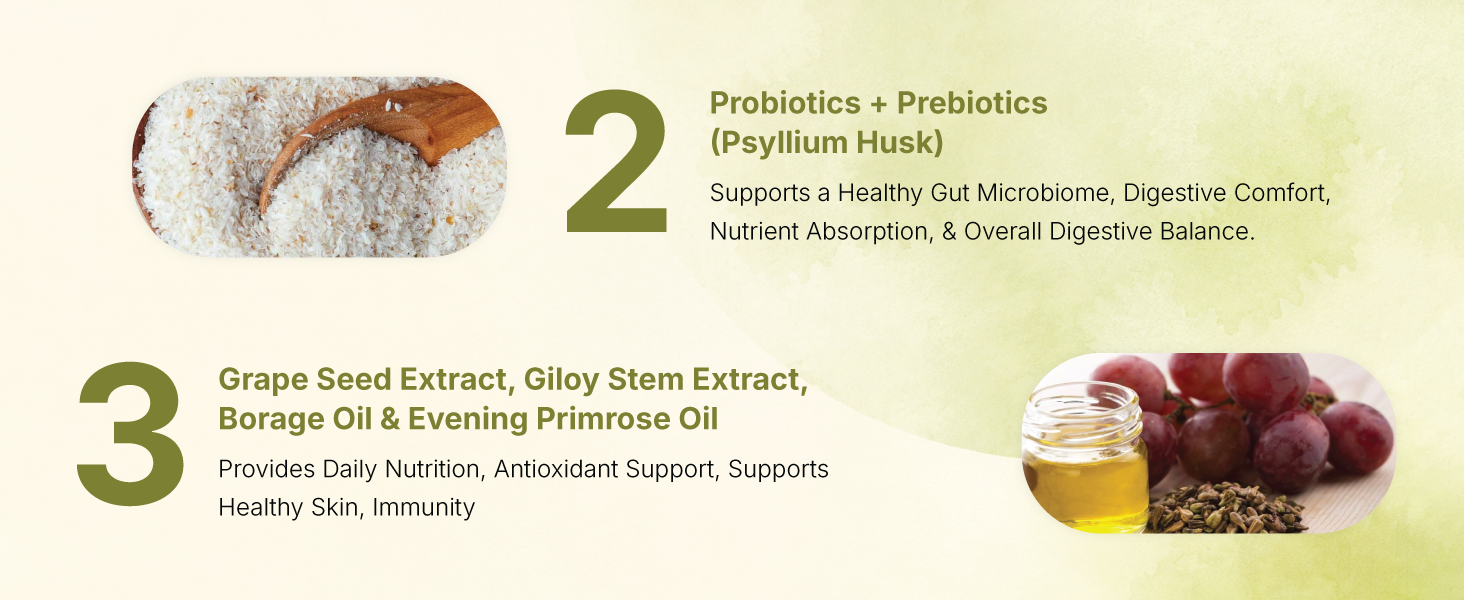 2

Probiotics + Prebiotics
(Psyllium Husk)

Supports a Healthy Gut Microbiome, Digestive Comfort, Nutrient Absorption, & Overall Digestive Balance.

3

Grape Seed Extract, Giloy Stem Extract, Borage Oil & Evening Primrose Oil

Provides Daily Nutrition, Antioxidant Support, Supports Healthy Skin, Immunity